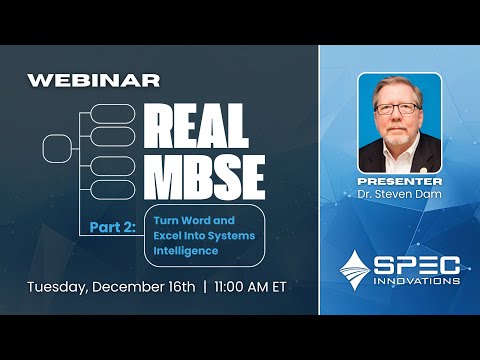 WEBINAR

REAL MBSE

Part 2: Turn Word and Excel Into Systems Intelligence

Tuesday, December 16th | 11:00 AM ET

PRESENTER
Dr. Steven Dam

SPEC INNOVATIONS